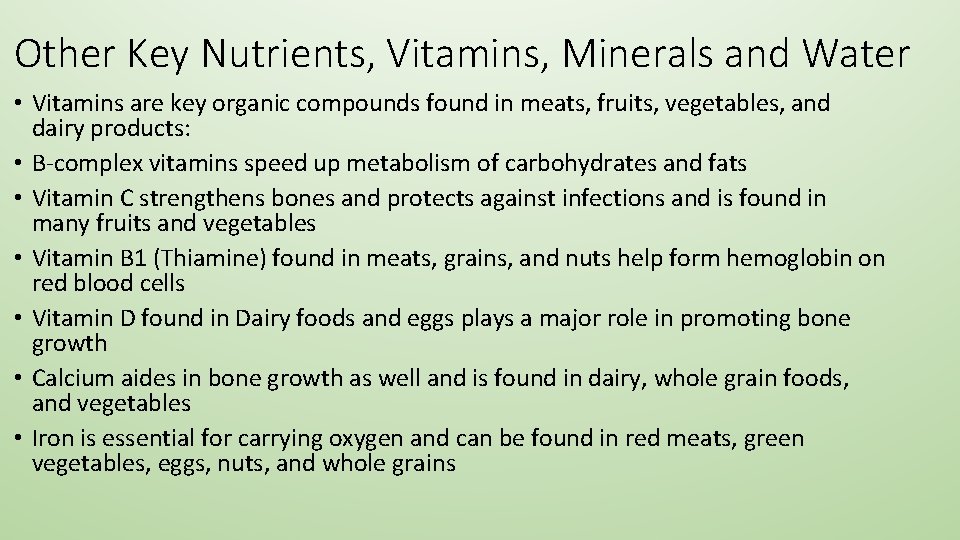 Other Key Nutrients, Vitamins, Minerals and Water

• Vitamins are key organic compounds found in meats, fruits, vegetables, and dairy products:
• B-complex vitamins speed up metabolism of carbohydrates and fats
• Vitamin C strengthens bones and protects against infections and is found in many fruits and vegetables
• Vitamin B1 (Thiamine) found in meats, grains, and nuts help form hemoglobin on red blood cells
• Vitamin D found in Dairy foods and eggs plays a major role in promoting bone growth
• Calcium aides in bone growth as well and is found in dairy, whole grain foods, and vegetables
• Iron is essential for carrying oxygen and can be found in red meats, green vegetables, eggs, nuts, and whole grains